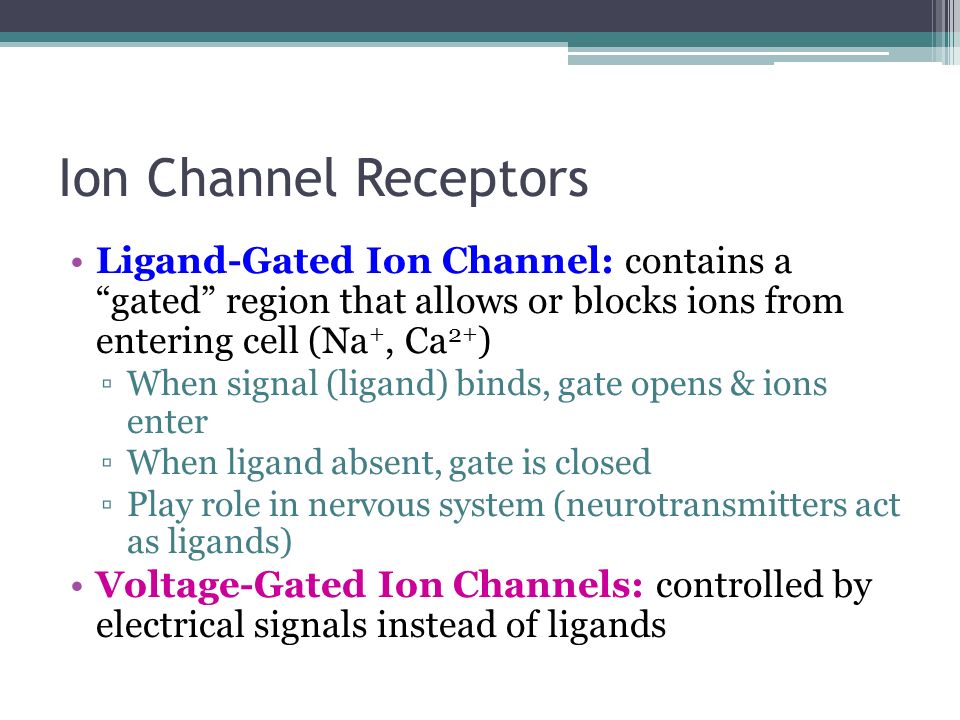 Ion Channel Receptors

• Ligand-Gated Ion Channel: contains a “gated” region that allows or blocks ions from entering cell ($Na^+$, $Ca^{2+}$)
▫ When signal (ligand) binds, gate opens & ions enter
▫ When ligand absent, gate is closed
▫ Play role in nervous system (neurotransmitters act as ligands)
• Voltage-Gated Ion Channels: controlled by electrical signals instead of ligands